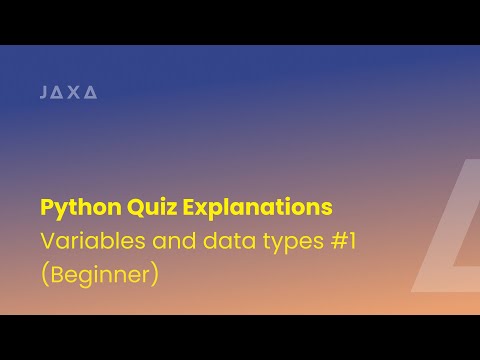 JAXA

Python Quiz Explanations
Variables and data types #1
(Beginner)